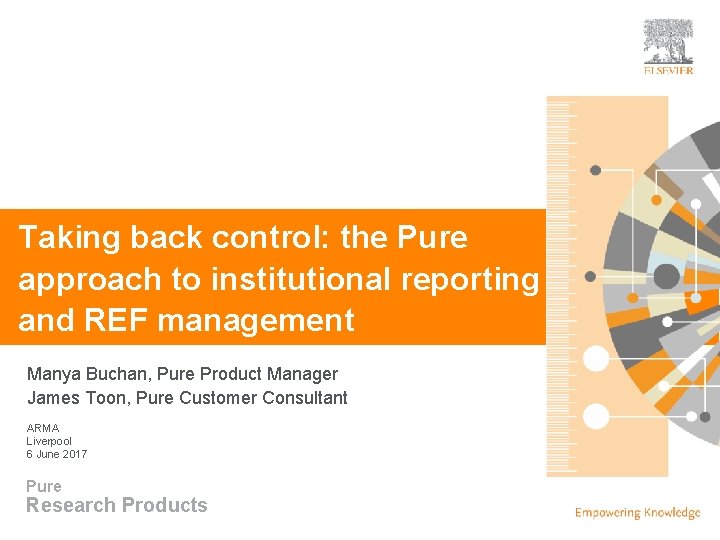 ELSEVIER

Taking back control: the Pure approach to institutional reporting and REF management

Manya Buchan, Pure Product Manager
James Toon, Pure Customer Consultant

ARMA
Liverpool
6 June 2017

Pure
Research Products

Empowering Knowledge